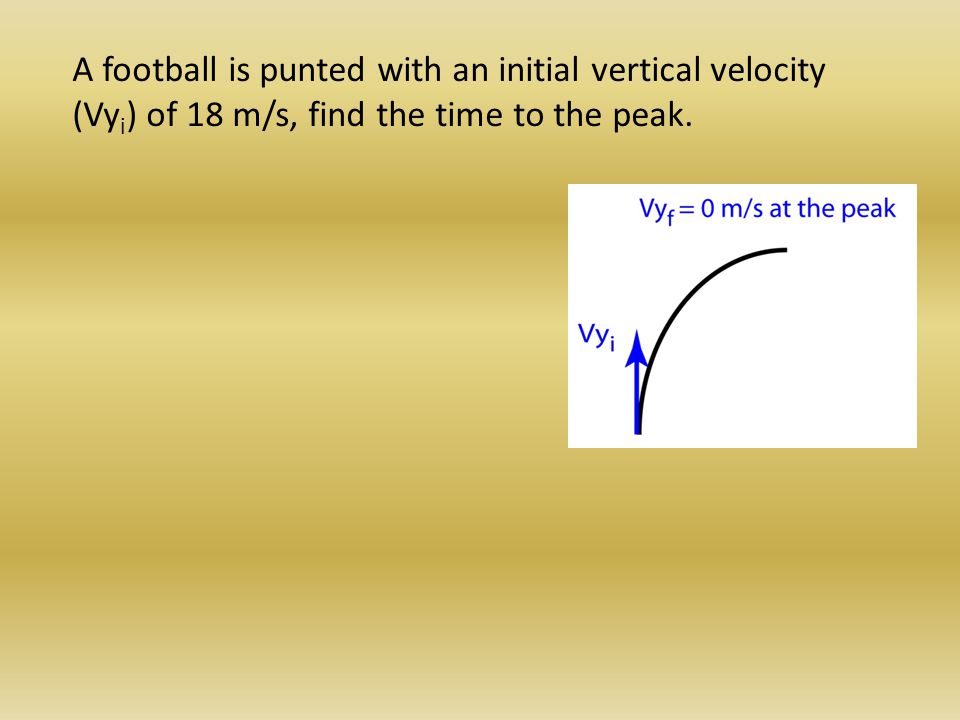 A football is punted with an initial vertical velocity ($Vy_i$) of 18 m/s, find the time to the peak.

$Vy_f = 0$ m/s at the peak

$Vy_i$